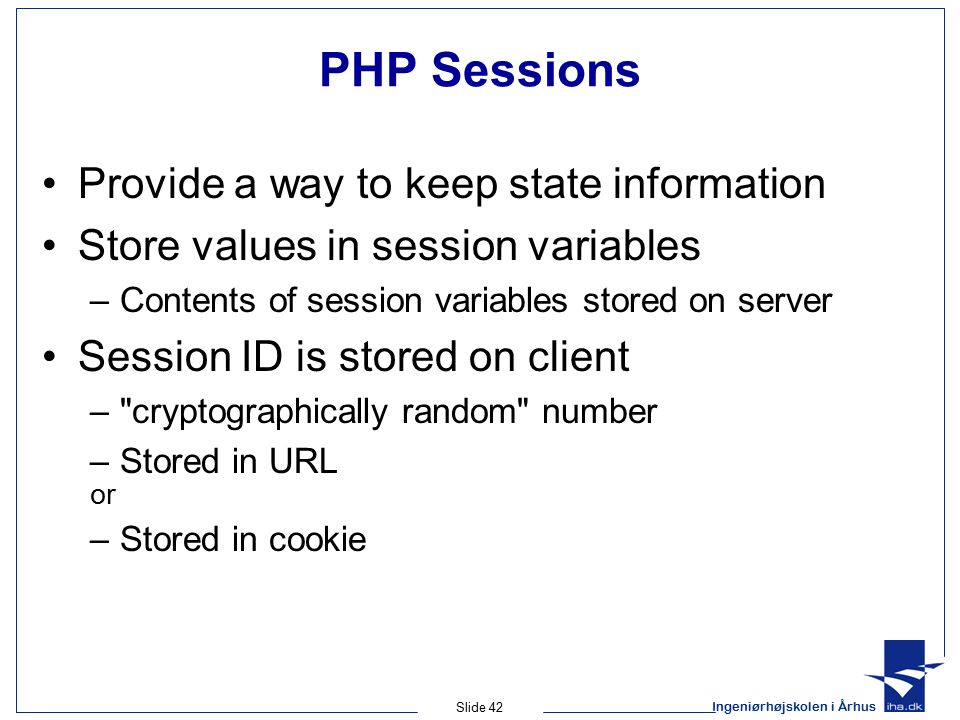 PHP Sessions

• Provide a way to keep state information
• Store values in session variables
– Contents of session variables stored on server
• Session ID is stored on client
– "cryptographically random" number
– Stored in URL
or
– Stored in cookie

Slide 42

Ingeniørhøjskolen i Århus

iha.dk